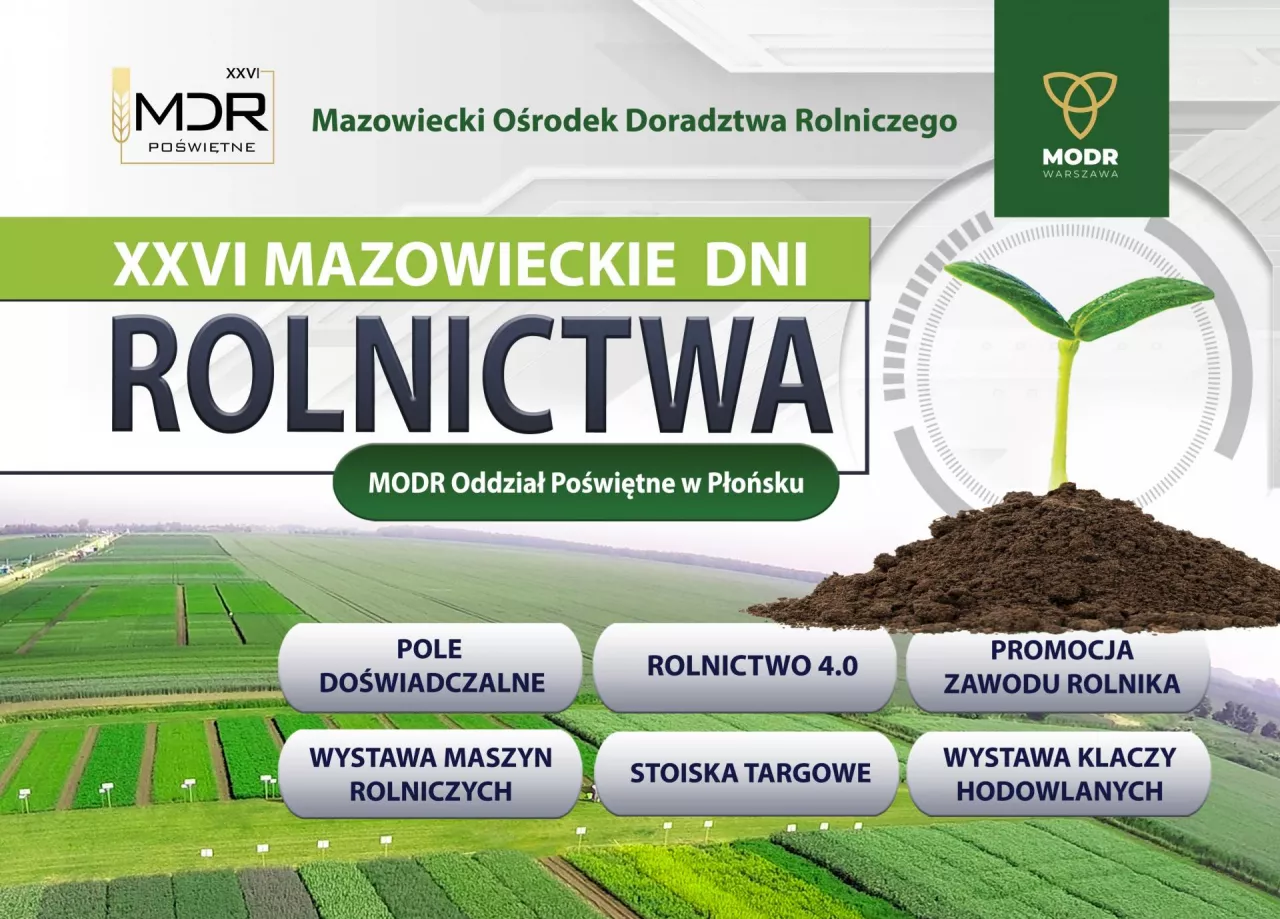 XXVI
MDR
POŚWIĘTNE

Mazowiecki Ośrodek Doradztwa Rolniczego

MODR
WARSZAWA

XXVI MAZOWIECKIE DNI
ROLNICTWA

MODR Oddział Poświętne w Płońsku

POLE DOŚWIADCZALNE

ROLNICTWO 4.0

PROMOCJA ZAWODU ROLNIKA

WYSTAWA MASZYN ROLNICZYCH

STOISKA TARGOWE

WYSTAWA KLACZY HODOWLANYCH